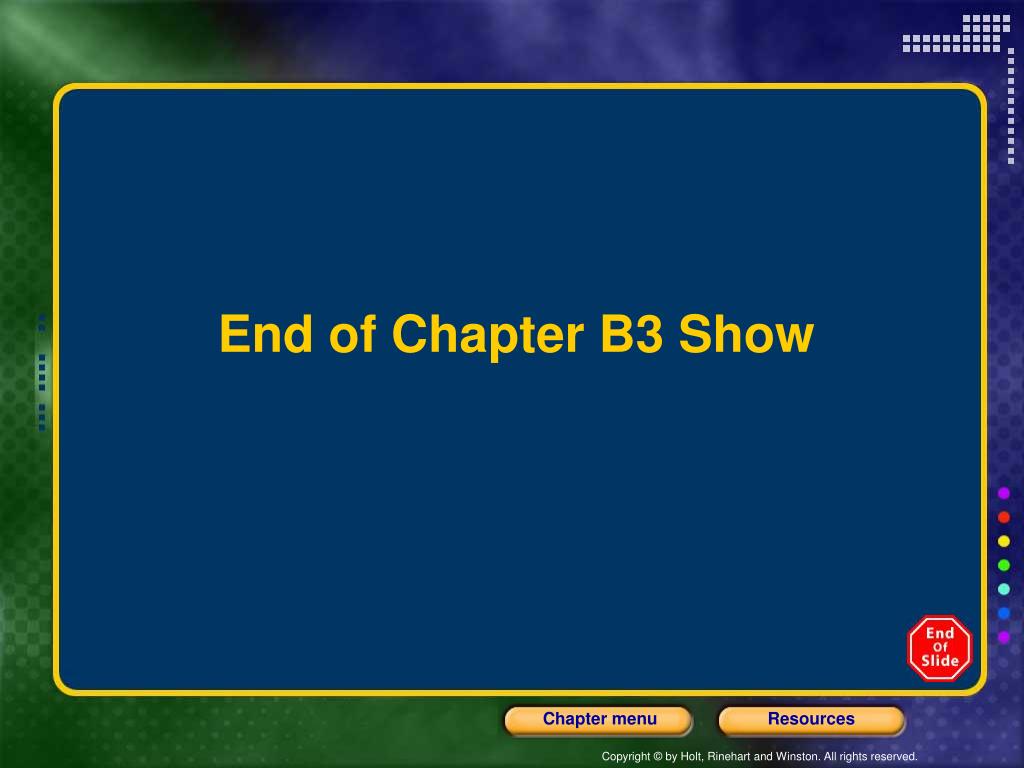 End of Chapter B3 Show

End Of Slide

Chapter menu

Resources

Copyright © by Holt, Rinehart and Winston. All rights reserved.